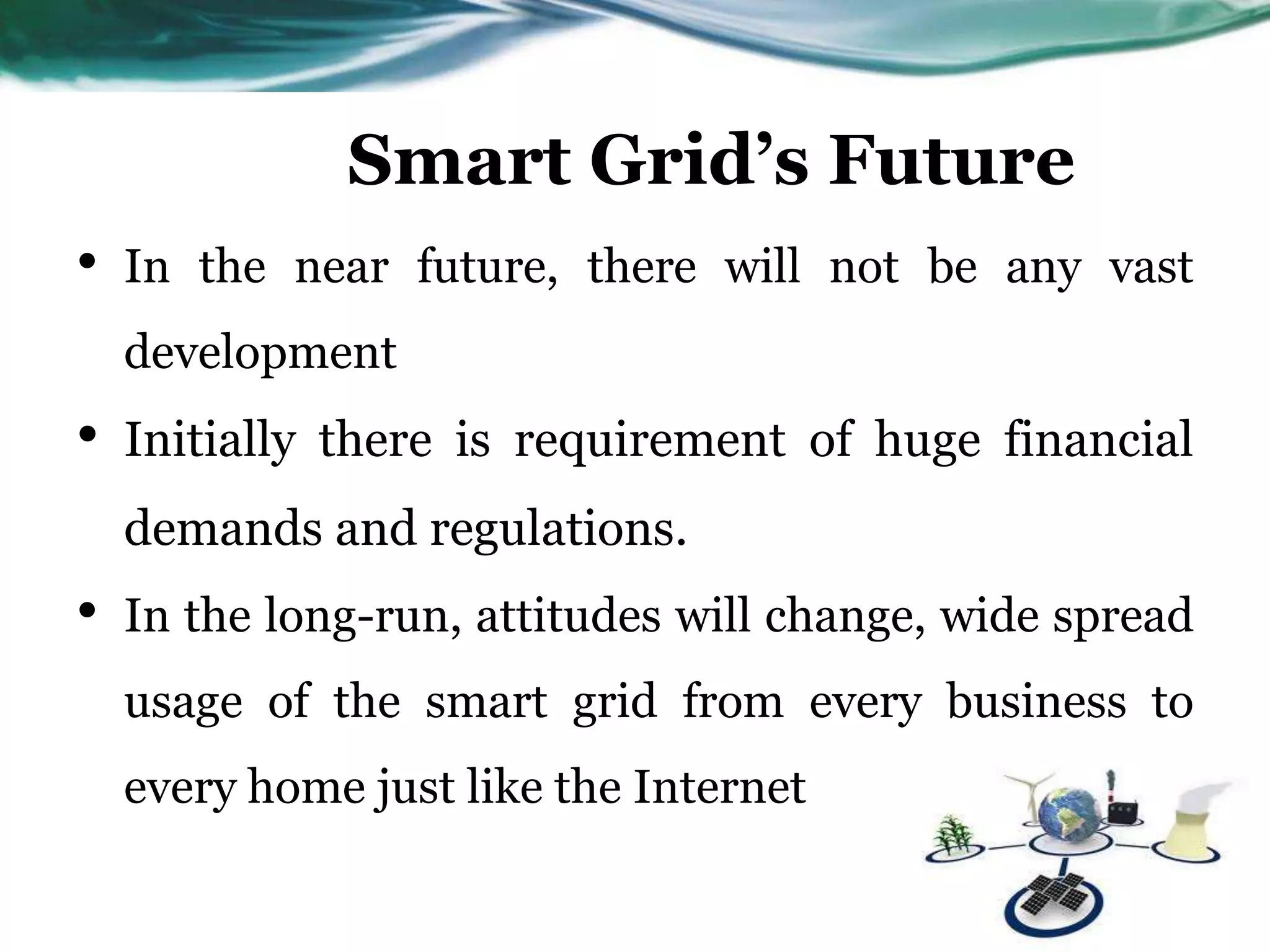 Smart Grid’s Future

• In the near future, there will not be any vast development

• Initially there is requirement of huge financial demands and regulations.

• In the long-run, attitudes will change, wide spread usage of the smart grid from every business to every home just like the Internet